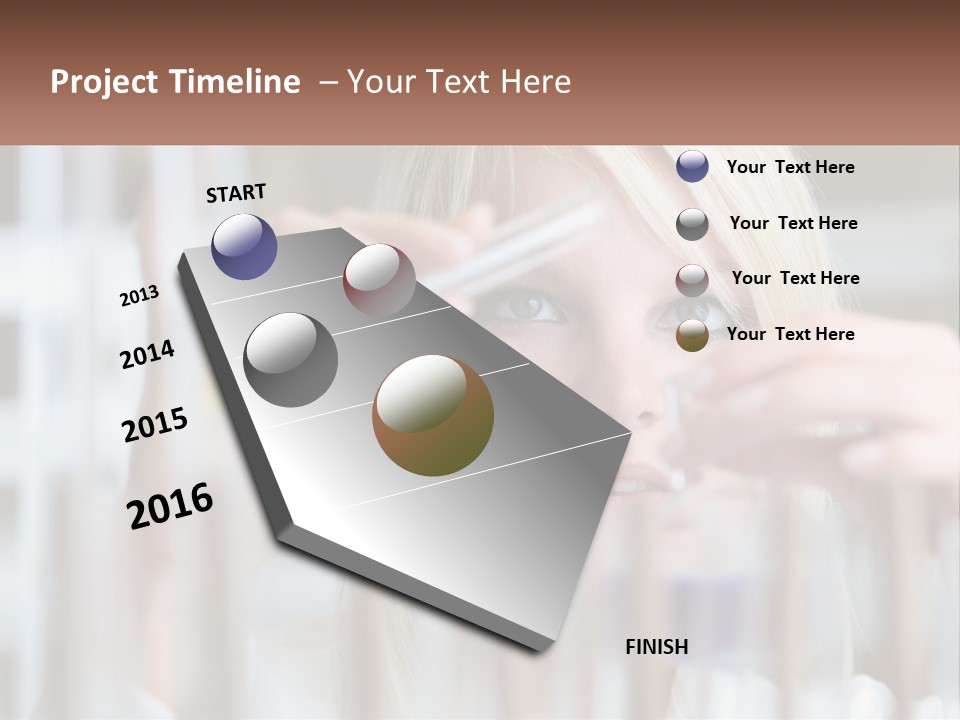 Project Timeline – Your Text Here

START

2013

2014

2015

2016

FINISH

Your Text Here

Your Text Here

Your Text Here

Your Text Here